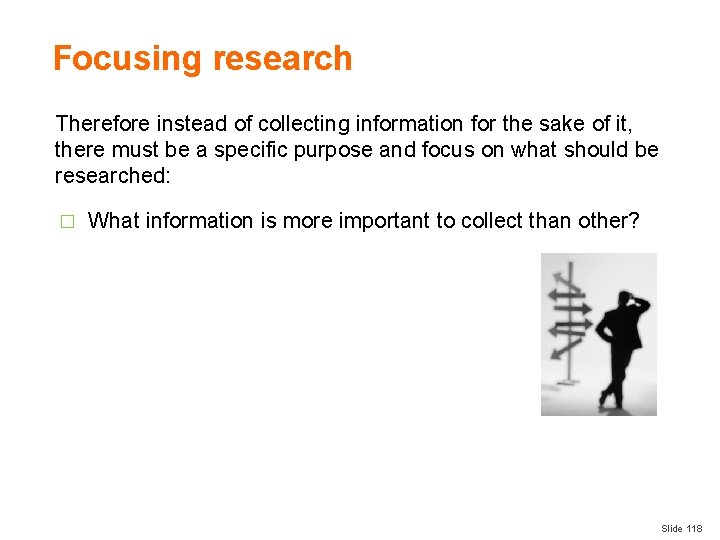 Focusing research

Therefore instead of collecting information for the sake of it, there must be a specific purpose and focus on what should be researched:

□ What information is more important to collect than other?

Slide 118